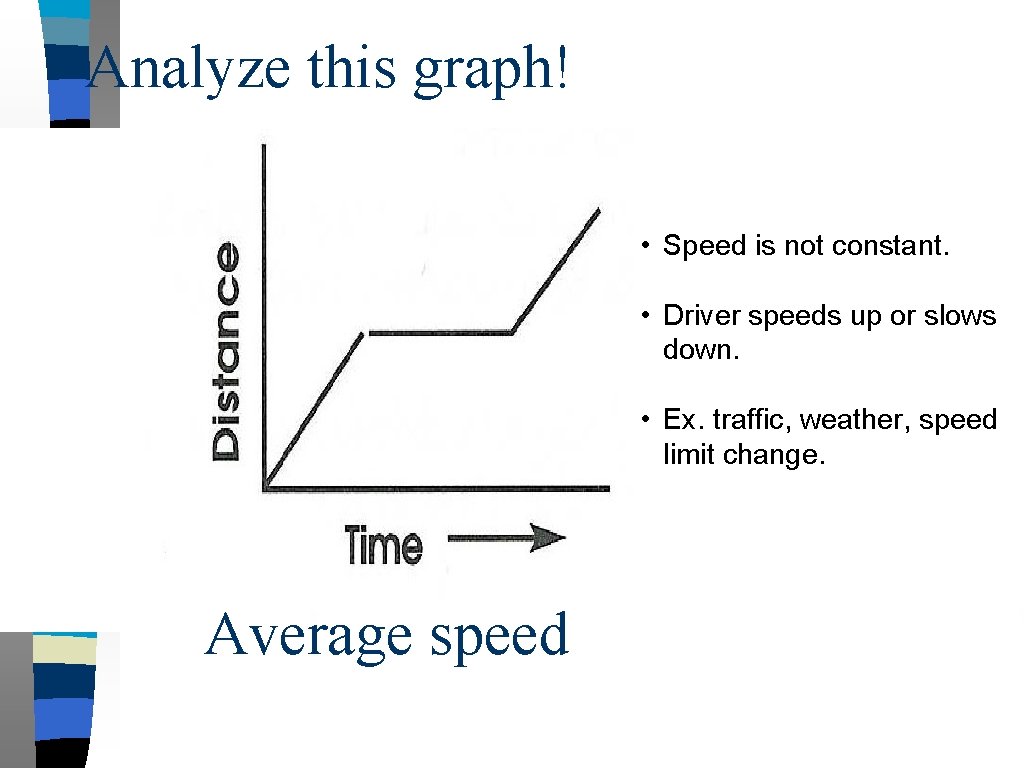 Analyze this graph!

Distance

Time

• Speed is not constant.

• Driver speeds up or slows down.

• Ex. traffic, weather, speed limit change.

Average speed